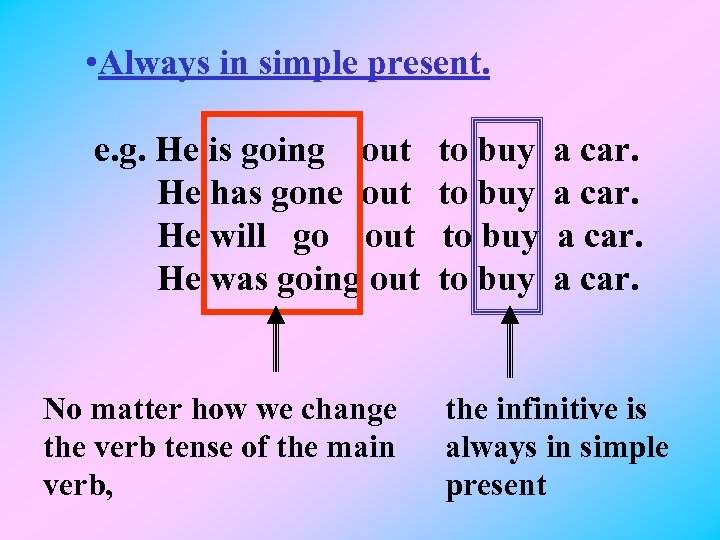 •Always in simple present.

e.g. He is going out to buy a car.
He has gone out to buy a car.
He will go out to buy a car.
He was going out to buy a car.

No matter how we change the verb tense of the main verb,

the infinitive is always in simple present